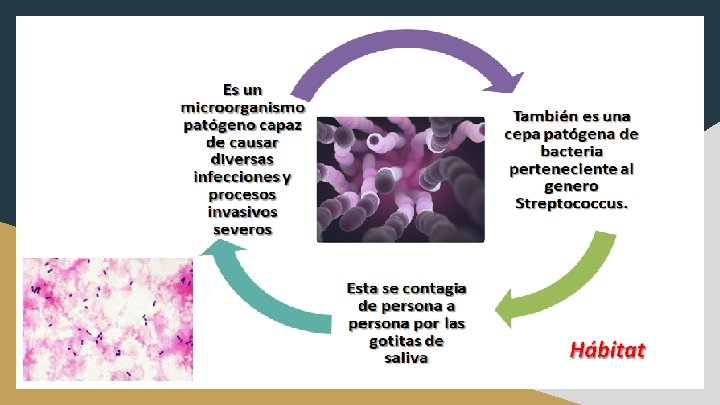 Es un microorganismo patógeno capaz de causar diversas infecciones y procesos invasivos severos

También es una cepa patógena de bacteria perteneciente al genero Streptococcus.

Esta se contagia de persona a persona por las gotitas de saliva

Hábitat